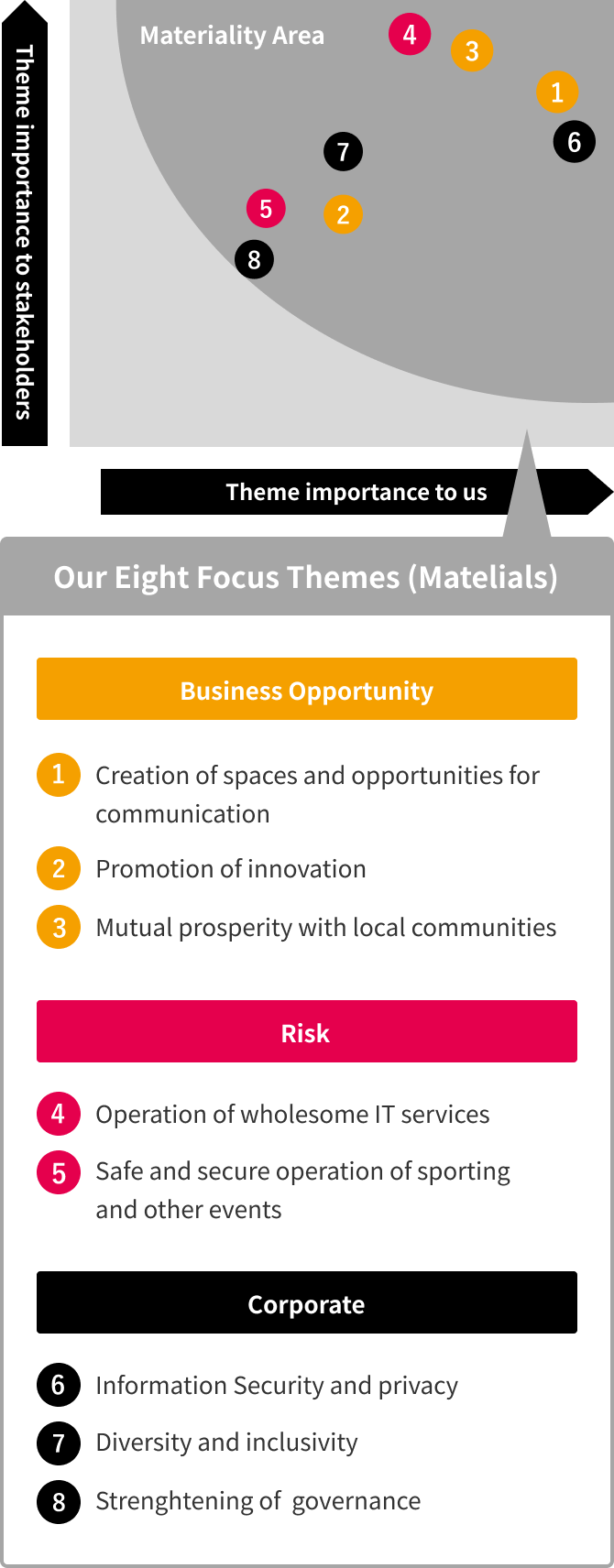 Theme importance to stakeholders

Materiality Area

4 3 1 6 7 5 2 8

Theme importance to us

Our Eight Focus Themes (Matelials)

Business Opportunity

1 Creation of spaces and opportunities for communication

2 Promotion of innovation

3 Mutual prosperity with local communities

Risk

4 Operation of wholesome IT services

5 Safe and secure operation of sporting and other events

Corporate

6 Information Security and privacy

7 Diversity and inclusivity

8 Strenghtening of governance